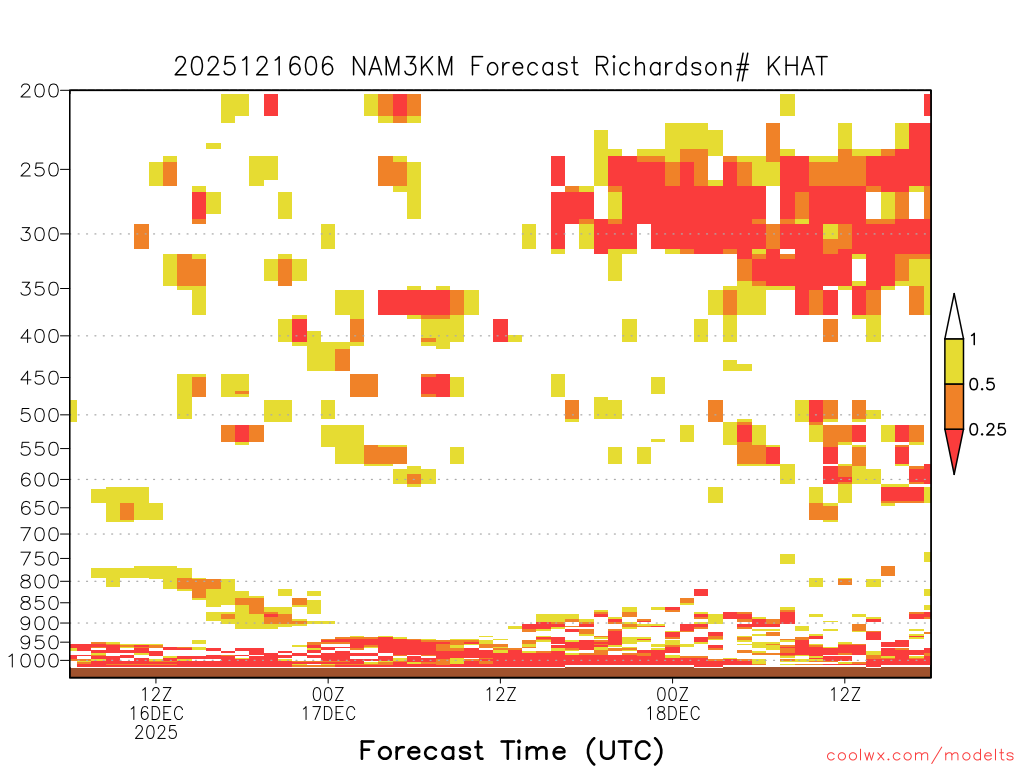 2025121606 NAM3KM Forecast Richardson# KHAT

200
250
300
350
400
450
500
550
600
650
700
750
800
850
900
950
1000

1
0.5
0.25

12Z
16DEC
2025
00Z
17DEC
12Z
00Z
18DEC
12Z

Forecast Time (UTC)

coolwx.com/modelts